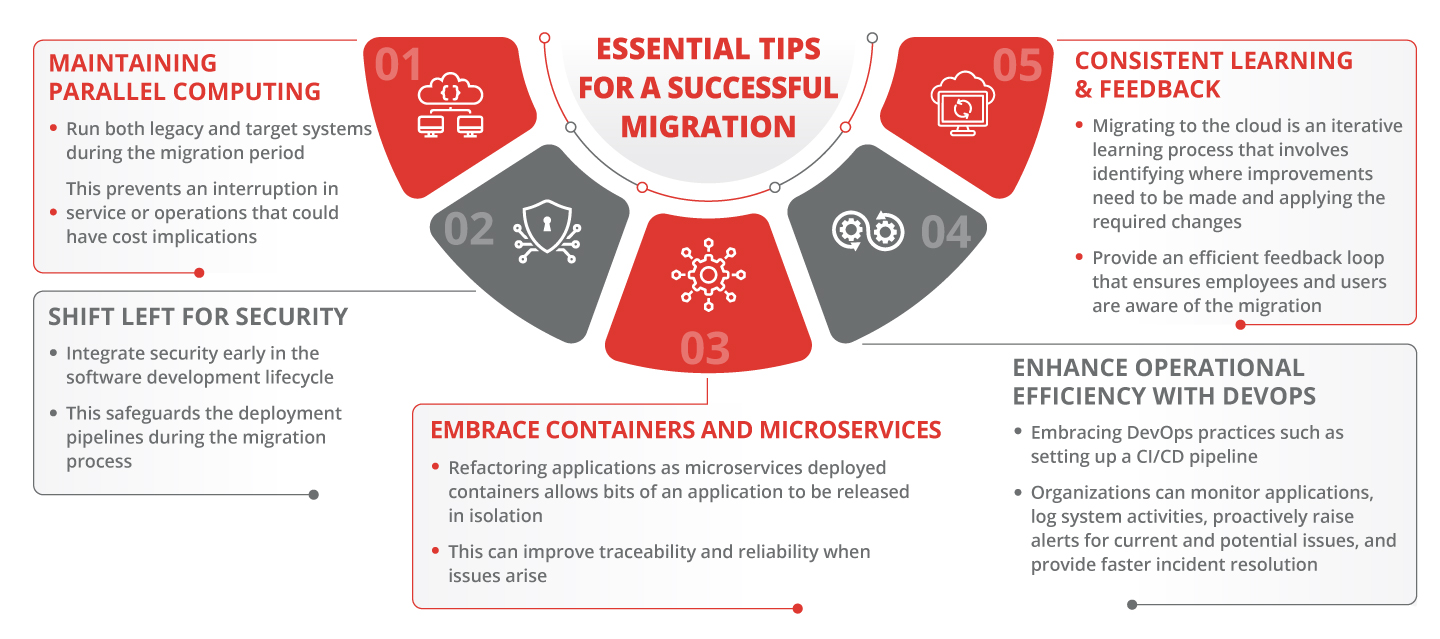 ESSENTIAL TIPS FOR A SUCCESSFUL MIGRATION

01

MAINTAINING PARALLEL COMPUTING

• Run both legacy and target systems during the migration period

• This prevents an interruption in service or operations that could have cost implications

02

SHIFT LEFT FOR SECURITY

• Integrate security early in the software development lifecycle

• This safeguards the deployment pipelines during the migration process

03

EMBRACE CONTAINERS AND MICROSERVICES

• Refactoring applications as microservices deployed containers allows bits of an application to be released in isolation

• This can improve traceability and reliability when issues arise

04

ENHANCE OPERATIONAL EFFICIENCY WITH DEVOPS

• Embracing DevOps practices such as setting up a CI/CD pipeline

• Organizations can monitor applications, log system activities, proactively raise alerts for current and potential issues, and provide faster incident resolution

05

CONSISTENT LEARNING & FEEDBACK

• Migrating to the cloud is an iterative learning process that involves identifying where improvements need to be made and applying the required changes

• Provide an efficient feedback loop that ensures employees and users are aware of the migration